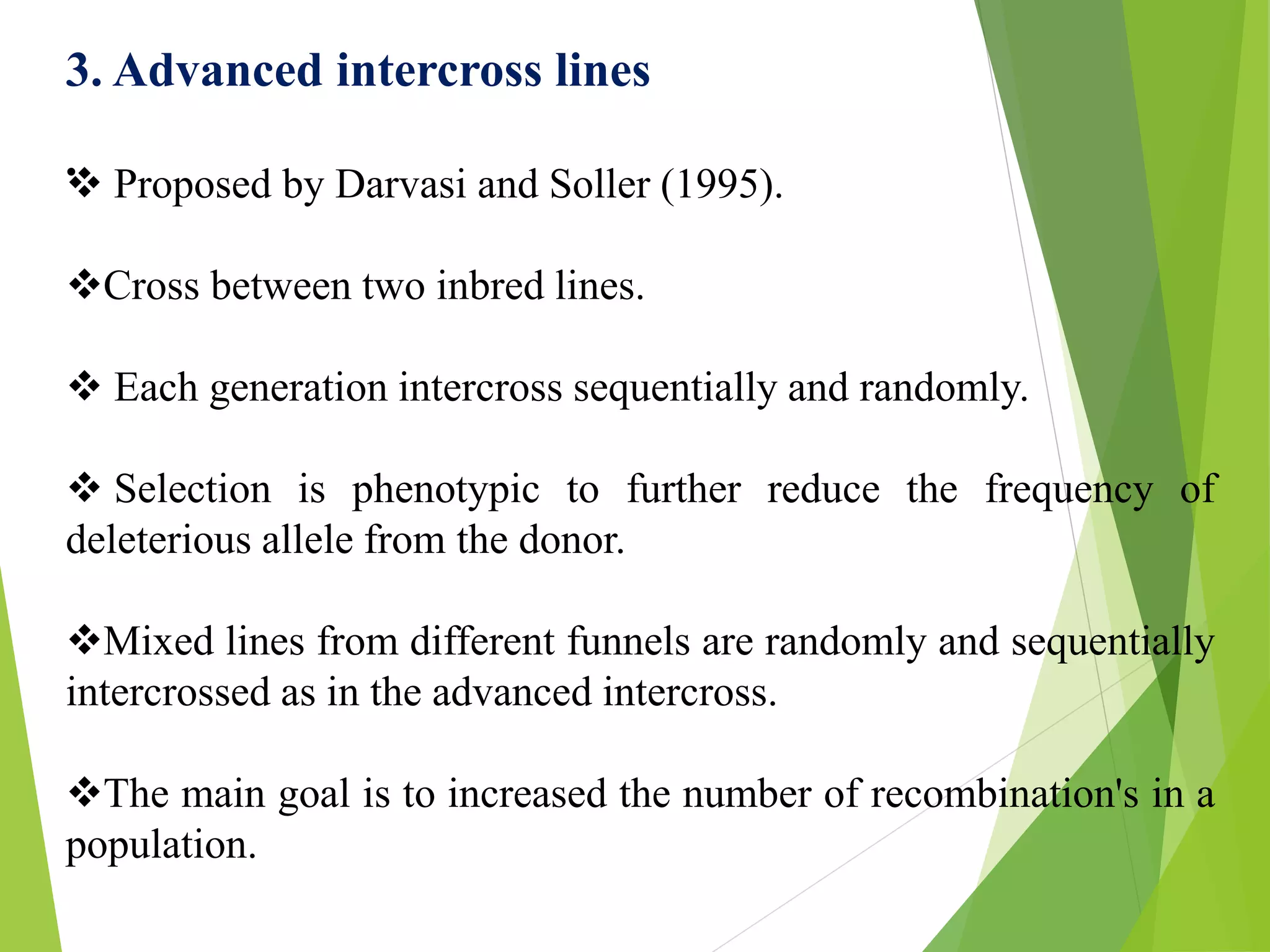 3. Advanced intercross lines

❖ Proposed by Darvasi and Soller (1995).

❖Cross between two inbred lines.

❖ Each generation intercross sequentially and randomly.

❖ Selection is phenotypic to further reduce the frequency of deleterious allele from the donor.

❖Mixed lines from different funnels are randomly and sequentially intercrossed as in the advanced intercross.

❖The main goal is to increased the number of recombination's in a population.